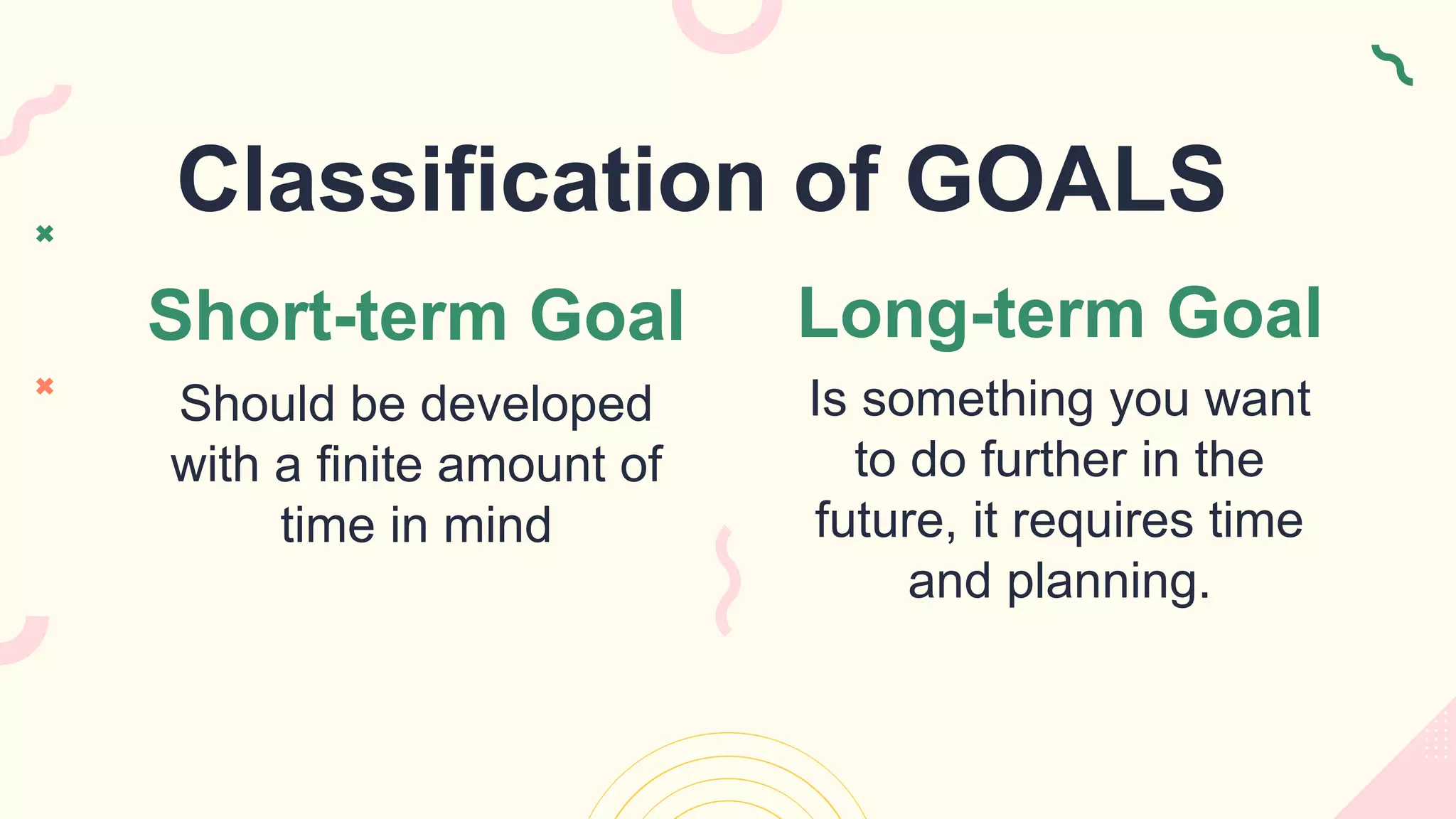 Classification of GOALS

Short-term Goal

Should be developed with a finite amount of time in mind

Long-term Goal

Is something you want to do further in the future, it requires time and planning.